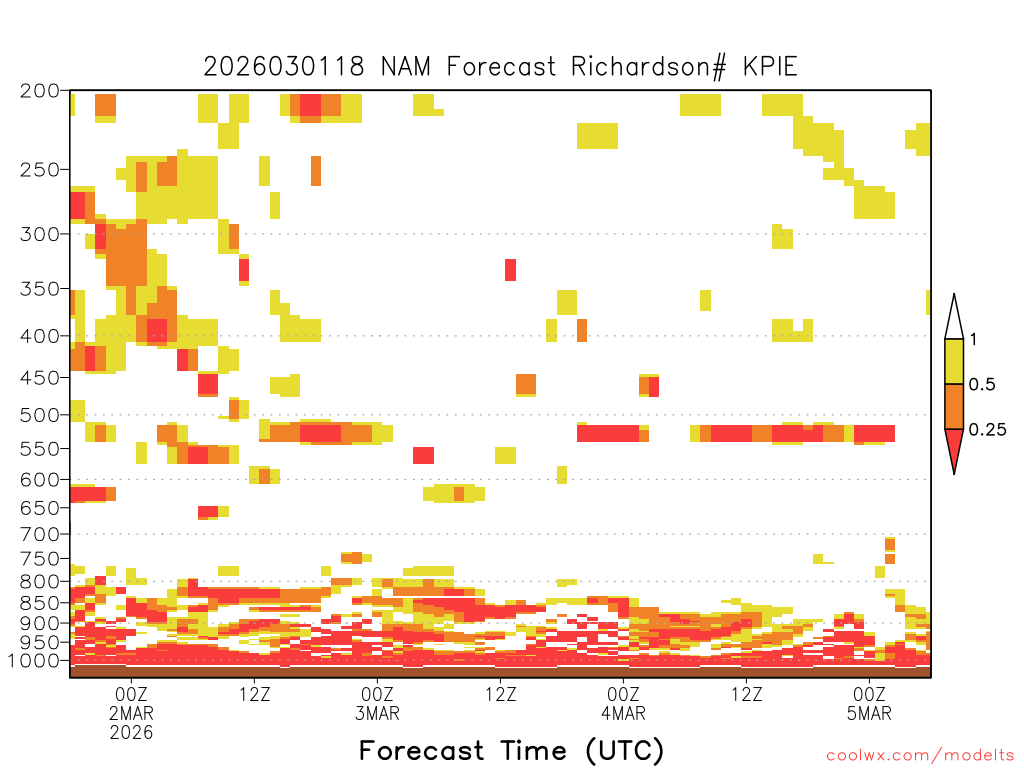 2026030118 NAM Forecast Richardson# KPIE

200
250
300
350
400
450
500
550
600
650
700
750
800
850
900
950
1000

1
0.5
0.25

00Z
2MAR
2026

12Z

00Z
3MAR

12Z

00Z
4MAR

12Z

00Z
5MAR

Forecast Time (UTC)

coolwx.com/modelts